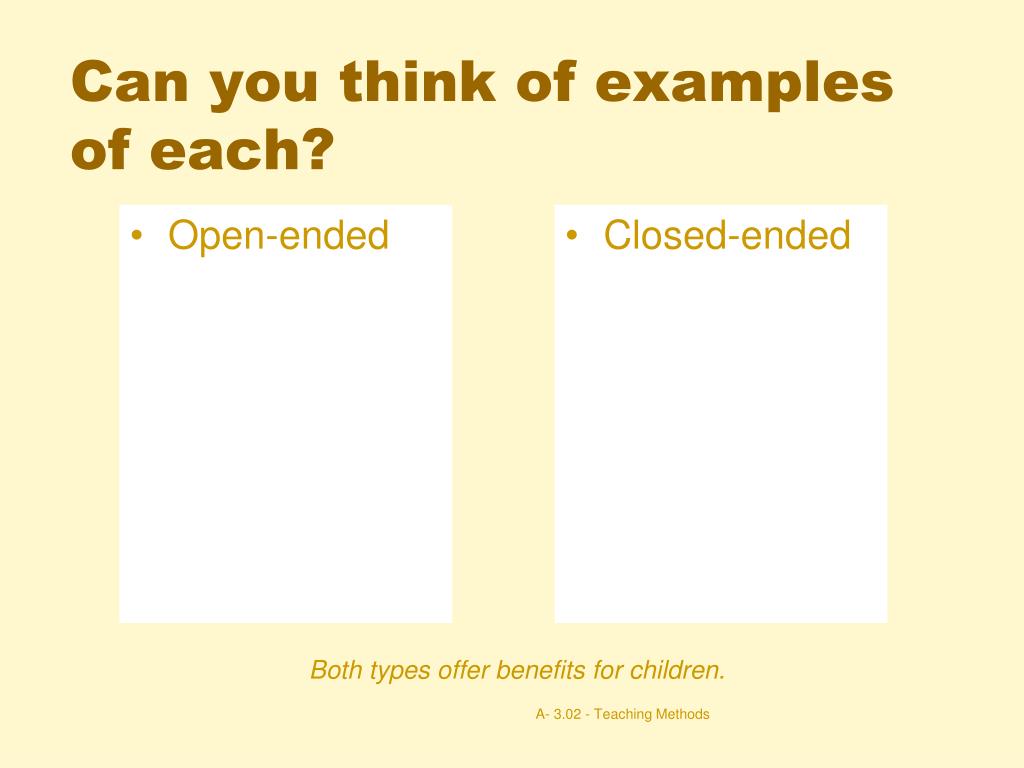 Can you think of examples of each?

• Open-ended

• Closed-ended

Both types offer benefits for children.

A- 3.02 - Teaching Methods